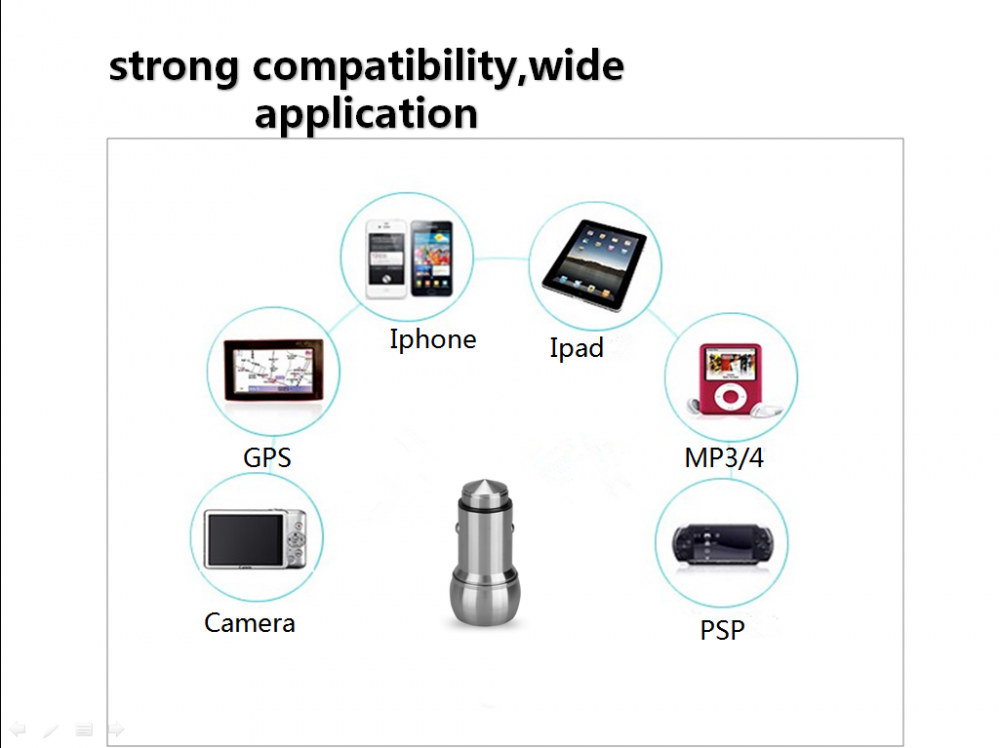 strong compatibility,wide application

Iphone
Ipad
GPS
MP3/4
Camera
PSP